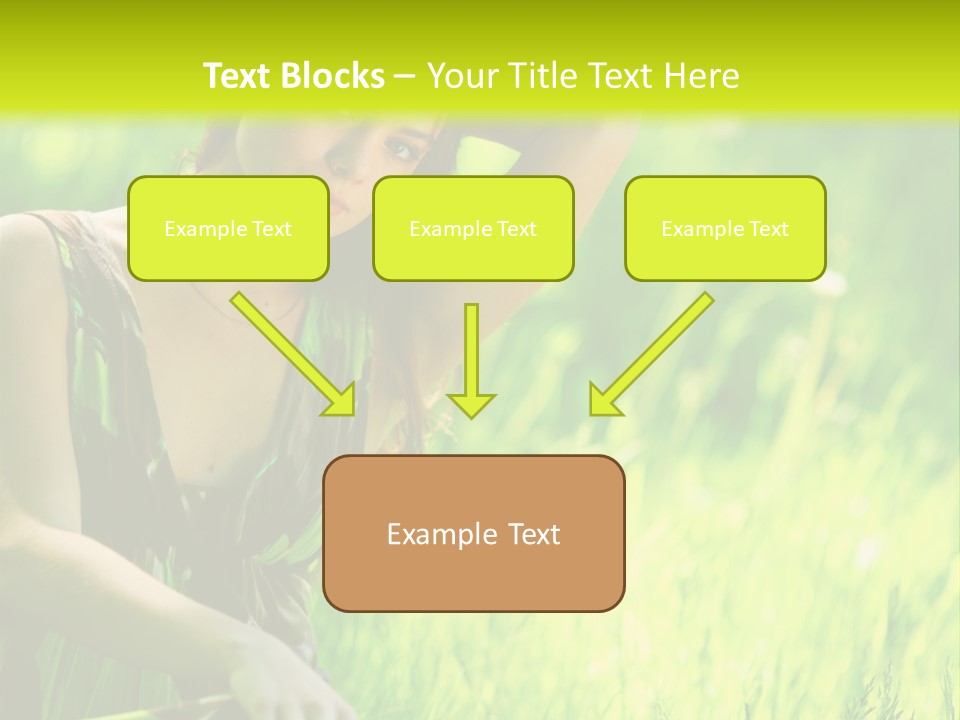 Text Blocks – Your Title Text Here

Example Text

Example Text

Example Text

Example Text